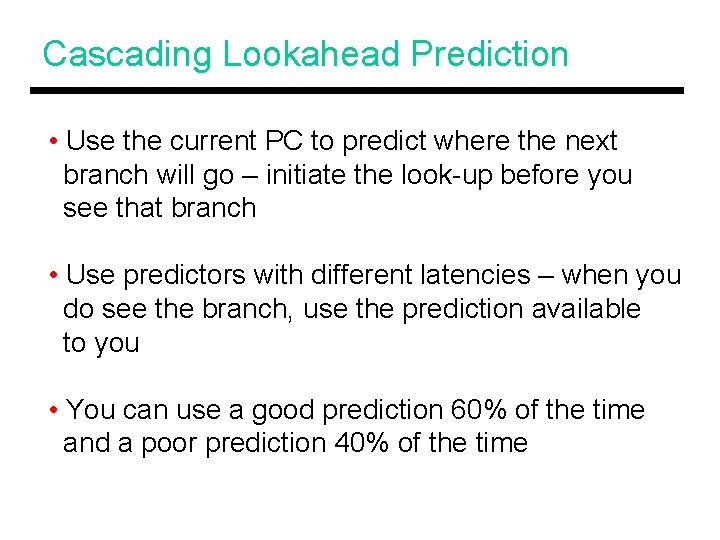 Cascading Lookahead Prediction

• Use the current PC to predict where the next branch will go – initiate the look-up before you see that branch

• Use predictors with different latencies – when you do see the branch, use the prediction available to you

• You can use a good prediction 60% of the time and a poor prediction 40% of the time